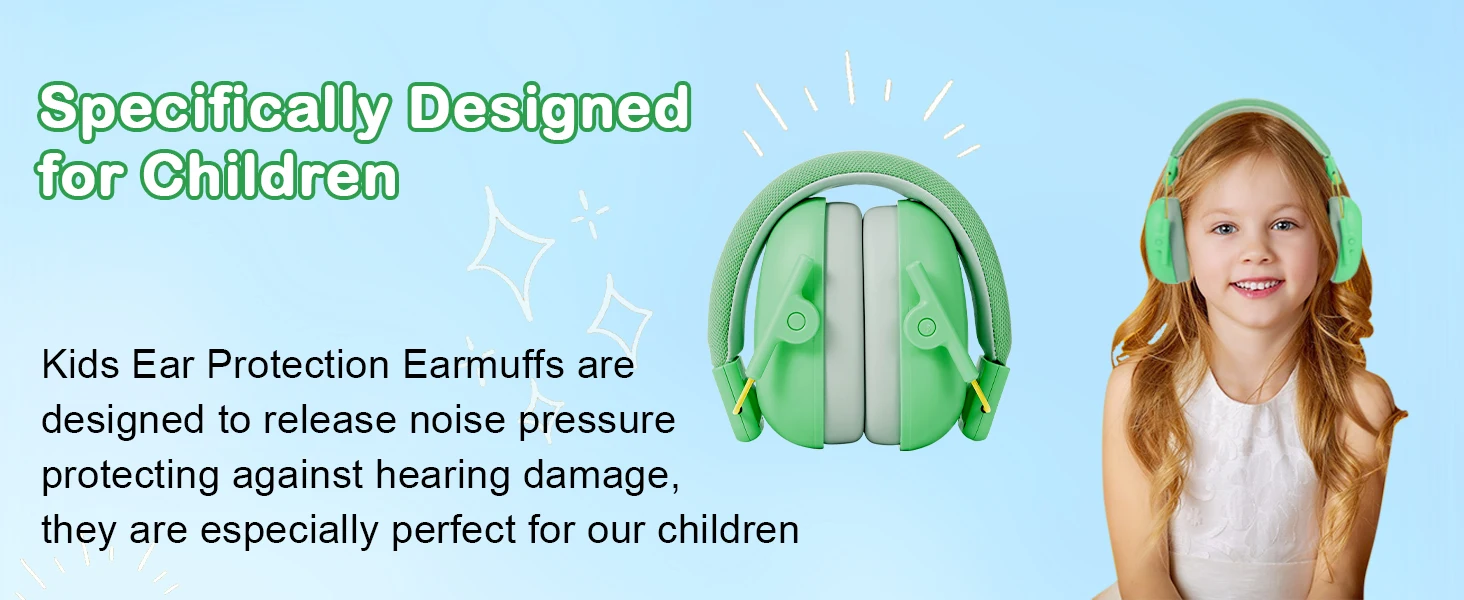 Specifically Designed for Children

Kids Ear Protection Earmuffs are designed to release noise pressure protecting against hearing damage, they are especially perfect for our children